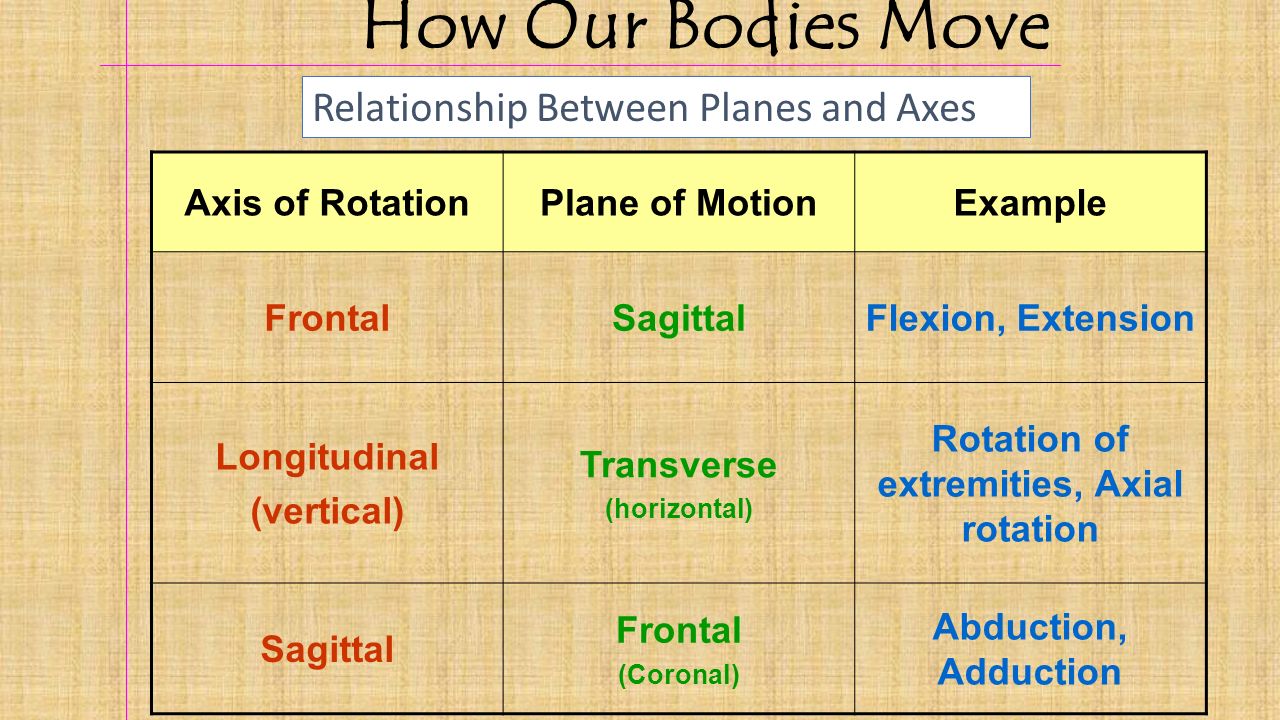 How Our Bodies Move

Relationship Between Planes and Axes

| Axis of Rotation | Plane of Motion | Example |
|---|---|---|
| Frontal | Sagittal | Flexion, Extension |
| Longitudinal (vertical) | Transverse (horizontal) | Rotation of extremities, Axial rotation |
| Sagittal | Frontal (Coronal) | Abduction, Adduction |